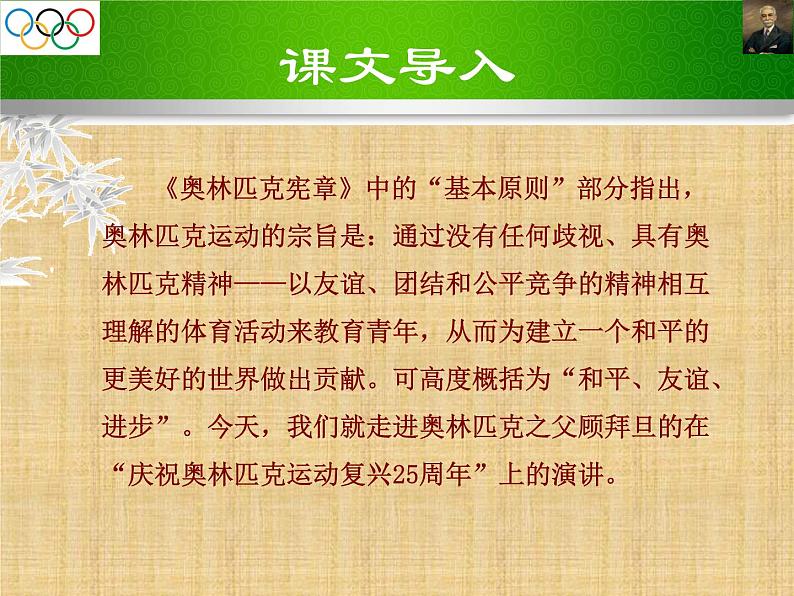 课文导入

《奥林匹克宪章》中的“基本原则”部分指出，奥林匹克运动的宗旨是：通过没有任何歧视、具有奥林匹克精神——以友谊、团结和公平竞争的精神相互理解的体育活动来教育青年，从而为建立一个和平的更美好的世界做出贡献。可高度概括为“和平、友谊、进步”。今天，我们就走进奥林匹克之父顾拜旦的在“庆祝奥林匹克运动复兴25周年”上的演讲。